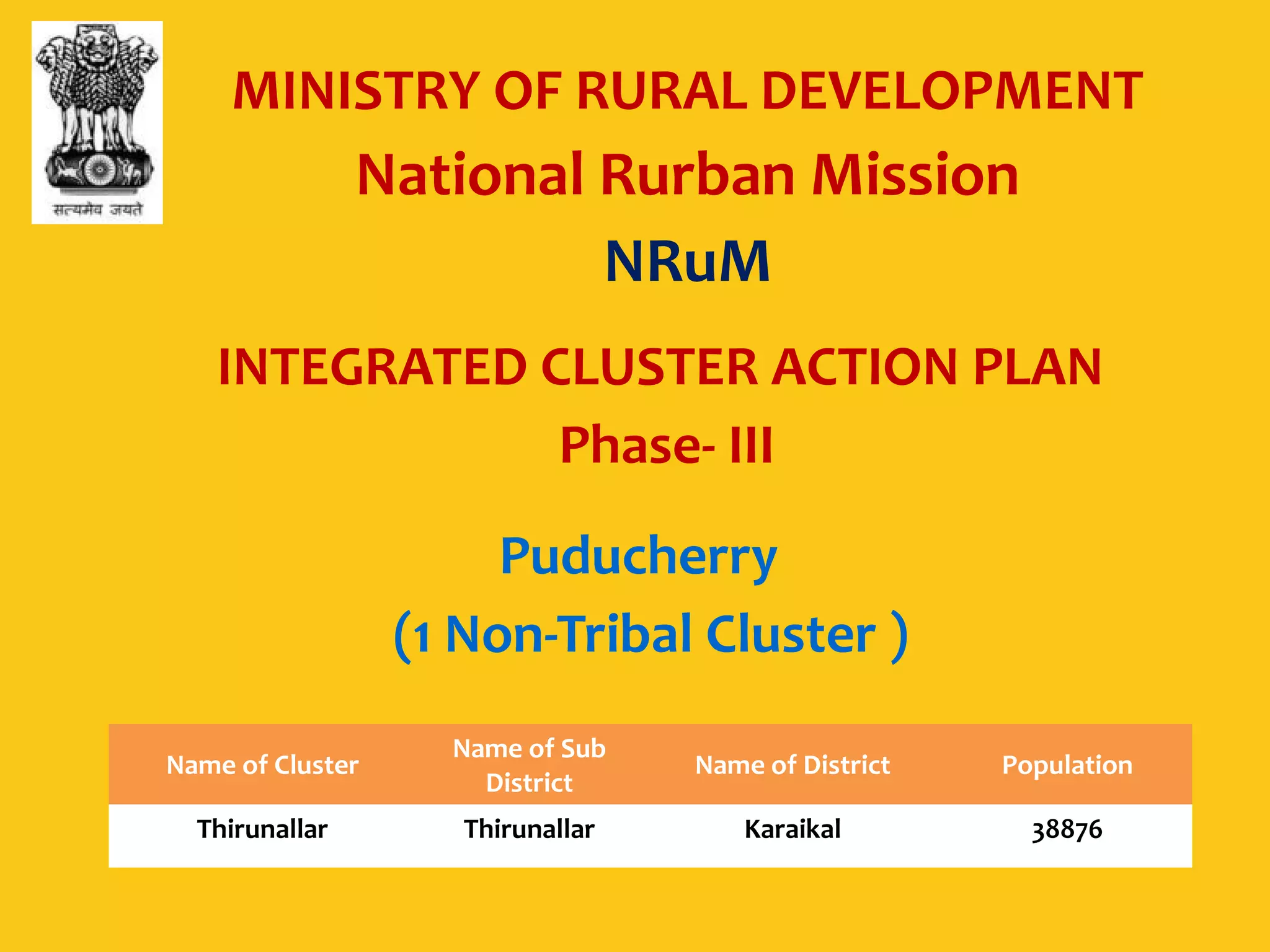 सत्यमेव जयते

MINISTRY OF RURAL DEVELOPMENT

National Rurban Mission

NRuM

INTEGRATED CLUSTER ACTION PLAN

Phase- III

Puducherry

(1 Non-Tribal Cluster )

| Name of Cluster | Name of Sub District | Name of District | Population |
|---|---|---|---|
| Thirunallar | Thirunallar | Karaikal | 38876 |